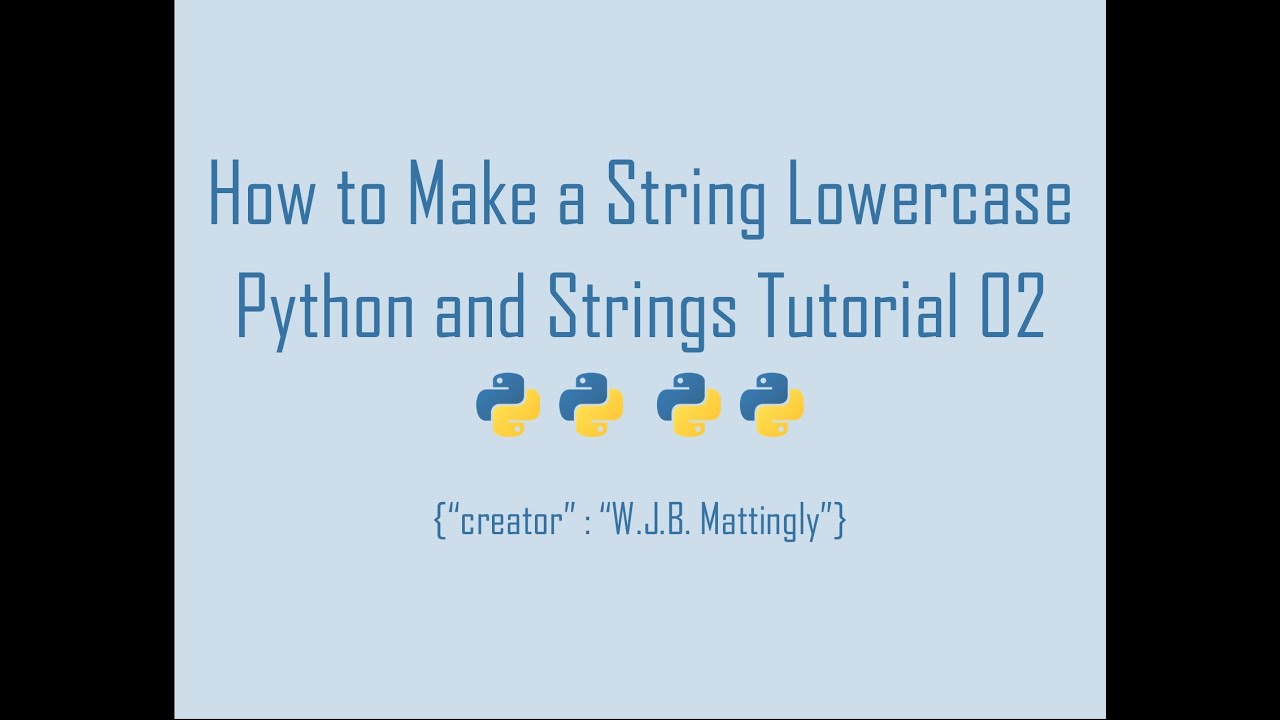 How to Make a String Lowercase
Python and Strings Tutorial 02

{“creator” : “W.J.B. Mattingly”}